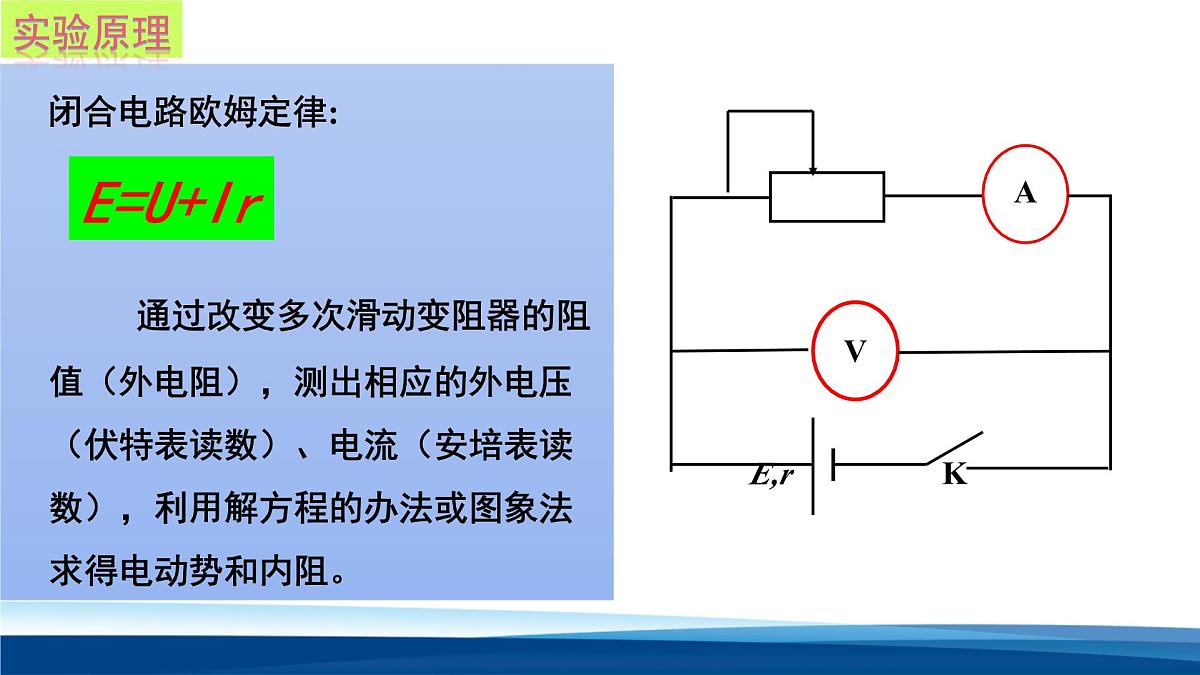 实验原理

闭合电路欧姆定律：

$E=U+Ir$

通过改变多次滑动变阻器的阻值（外电阻），测出相应的外电压（伏特表读数）、电流（安培表读数），利用解方程的办法或图象法求得电动势和内阻。

A

V

E,r

K